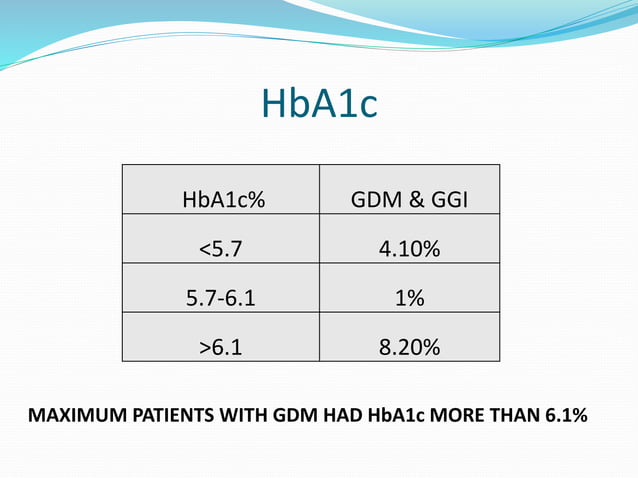 HbA1c

| HbA1c% | GDM & GGI |
|---|---|
| <5.7 | 4.10% |
| 5.7-6.1 | 1% |
| >6.1 | 8.20% |

MAXIMUM PATIENTS WITH GDM HAD HbA1c MORE THAN 6.1%